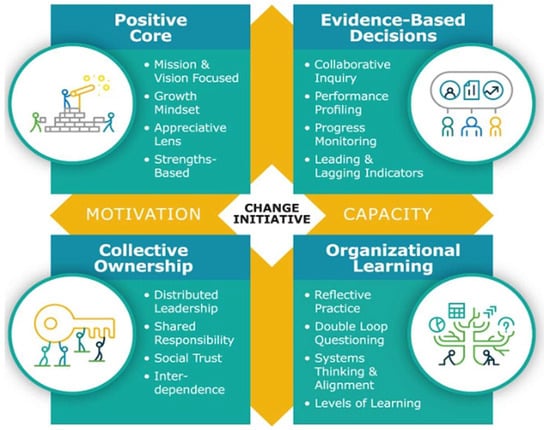 Positive Core

• Mission & Vision Focused
• Growth Mindset
• Appreciative Lens
• Strengths-Based

Evidence-Based Decisions

• Collaborative Inquiry
• Performance Profiling
• Progress Monitoring
• Leading & Lagging Indicators

MOTIVATION

CHANGE INITIATIVE

CAPACITY

Collective Ownership

• Distributed Leadership
• Shared Responsibility
• Social Trust
• Inter-dependence

Organizational Learning

• Reflective Practice
• Double Loop Questioning
• Systems Thinking & Alignment
• Levels of Learning